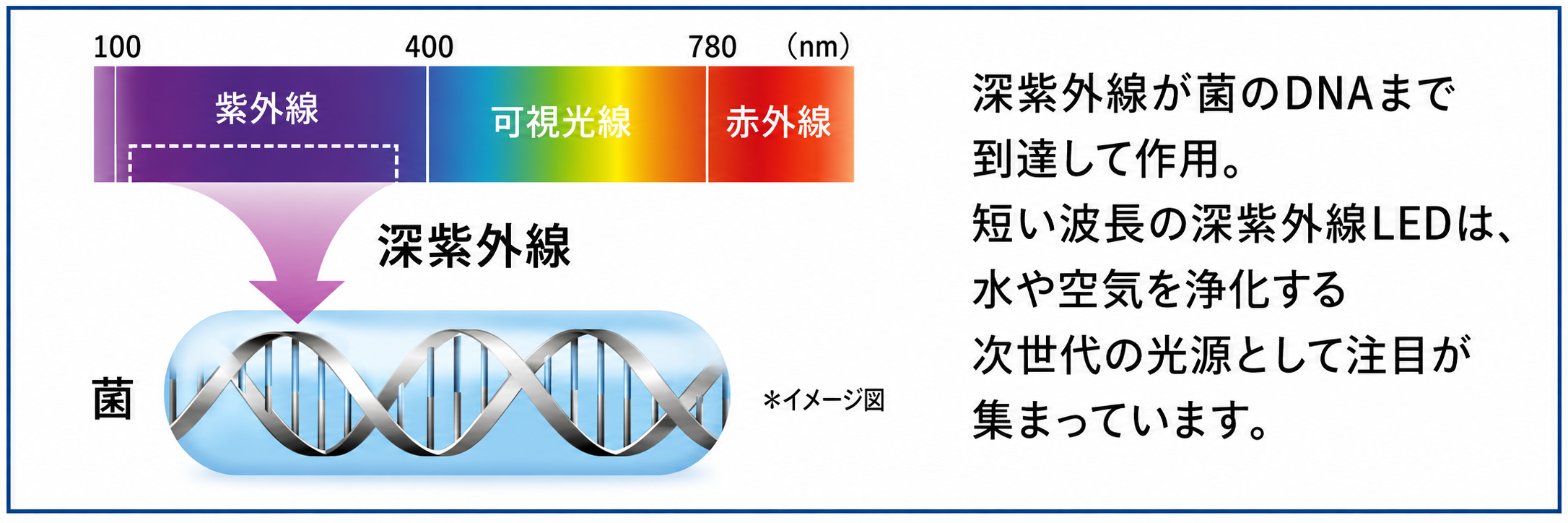 100 400 780 （nm）

紫外線 可視光線 赤外線

深紫外線

菌

＊イメージ図

深紫外線が菌のDNAまで到達して作用。
短い波長の深紫外線LEDは、水や空気を浄化する次世代の光源として注目が集まっています。